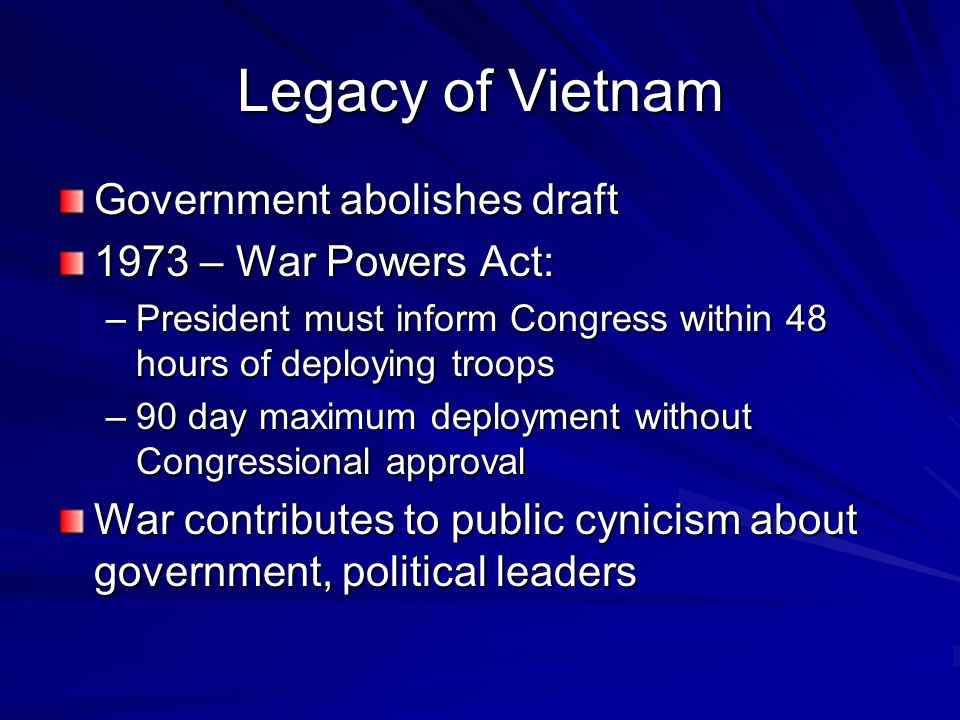 Legacy of Vietnam

Government abolishes draft

1973 – War Powers Act:

– President must inform Congress within 48 hours of deploying troops

– 90 day maximum deployment without Congressional approval

War contributes to public cynicism about government, political leaders